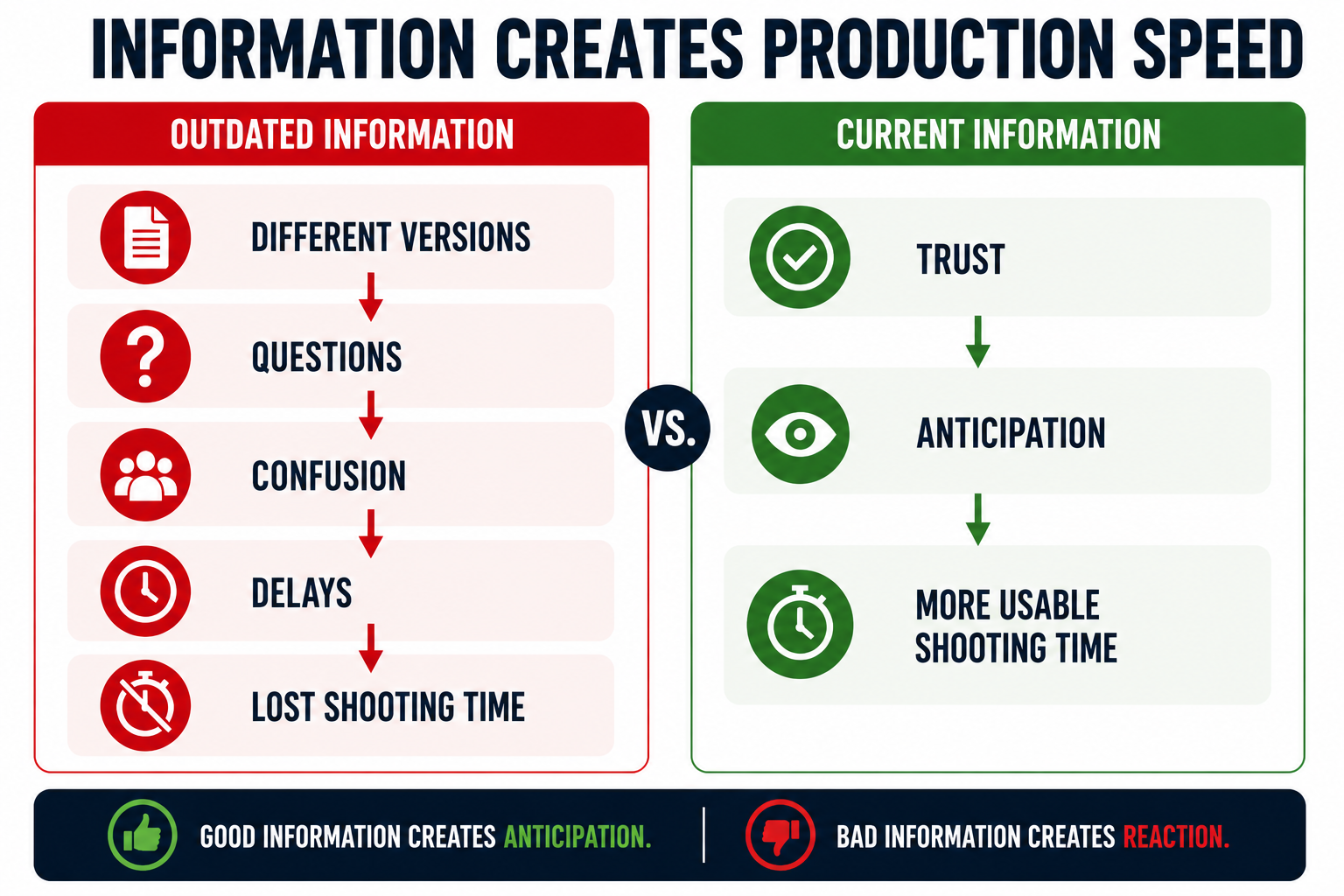 INFORMATION CREATES PRODUCTION SPEED

OUTDATED INFORMATION

DIFFERENT VERSIONS

QUESTIONS

CONFUSION

DELAYS

LOST SHOOTING TIME

VS.

CURRENT INFORMATION

TRUST

ANTICIPATION

MORE USABLE SHOOTING TIME

GOOD INFORMATION CREATES ANTICIPATION.

BAD INFORMATION CREATES REACTION.